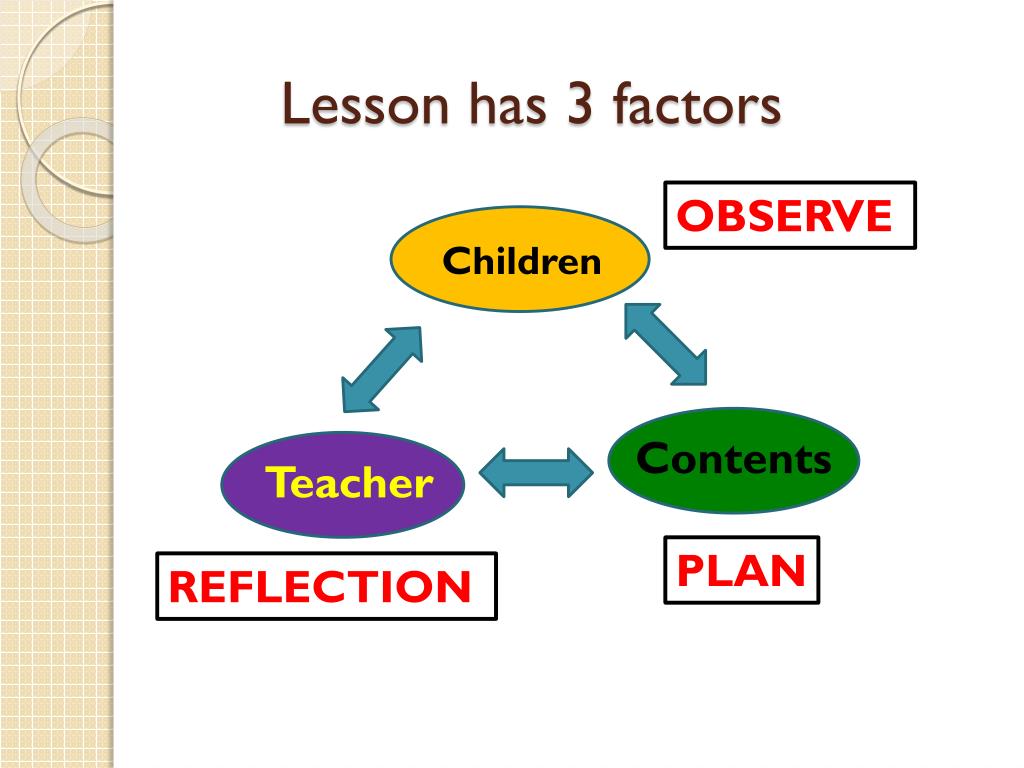 Lesson has 3 factors

OBSERVE

Children

Teacher

Contents

REFLECTION

PLAN